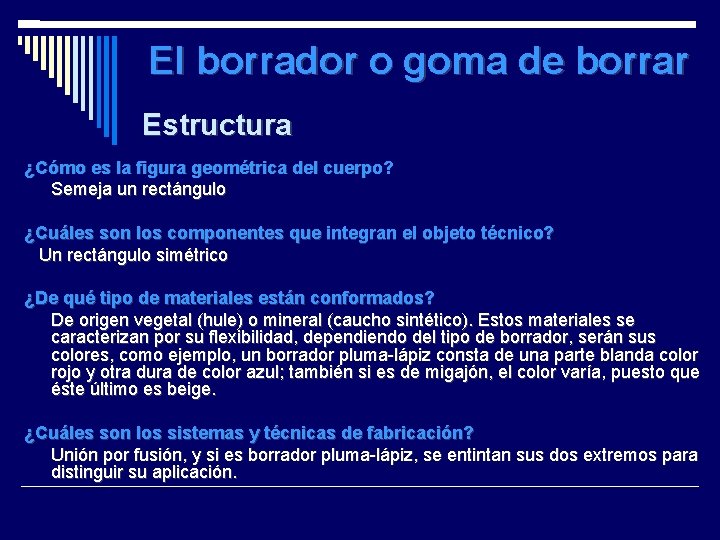 El borrador o goma de borrar

Estructura

¿Cómo es la figura geométrica del cuerpo?
Semeja un rectángulo

¿Cuáles son los componentes que integran el objeto técnico?
Un rectángulo simétrico

¿De qué tipo de materiales están conformados?
De origen vegetal (hule) o mineral (caucho sintético). Estos materiales se caracterizan por su flexibilidad, dependiendo del tipo de borrador, serán sus colores, como ejemplo, un borrador pluma-lápiz consta de una parte blanda color rojo y otra dura de color azul; también si es de migajón, el color varía, puesto que éste último es beige.

¿Cuáles son los sistemas y técnicas de fabricación?
Unión por fusión, y si es borrador pluma-lápiz, se entintan sus dos extremos para distinguir su aplicación.